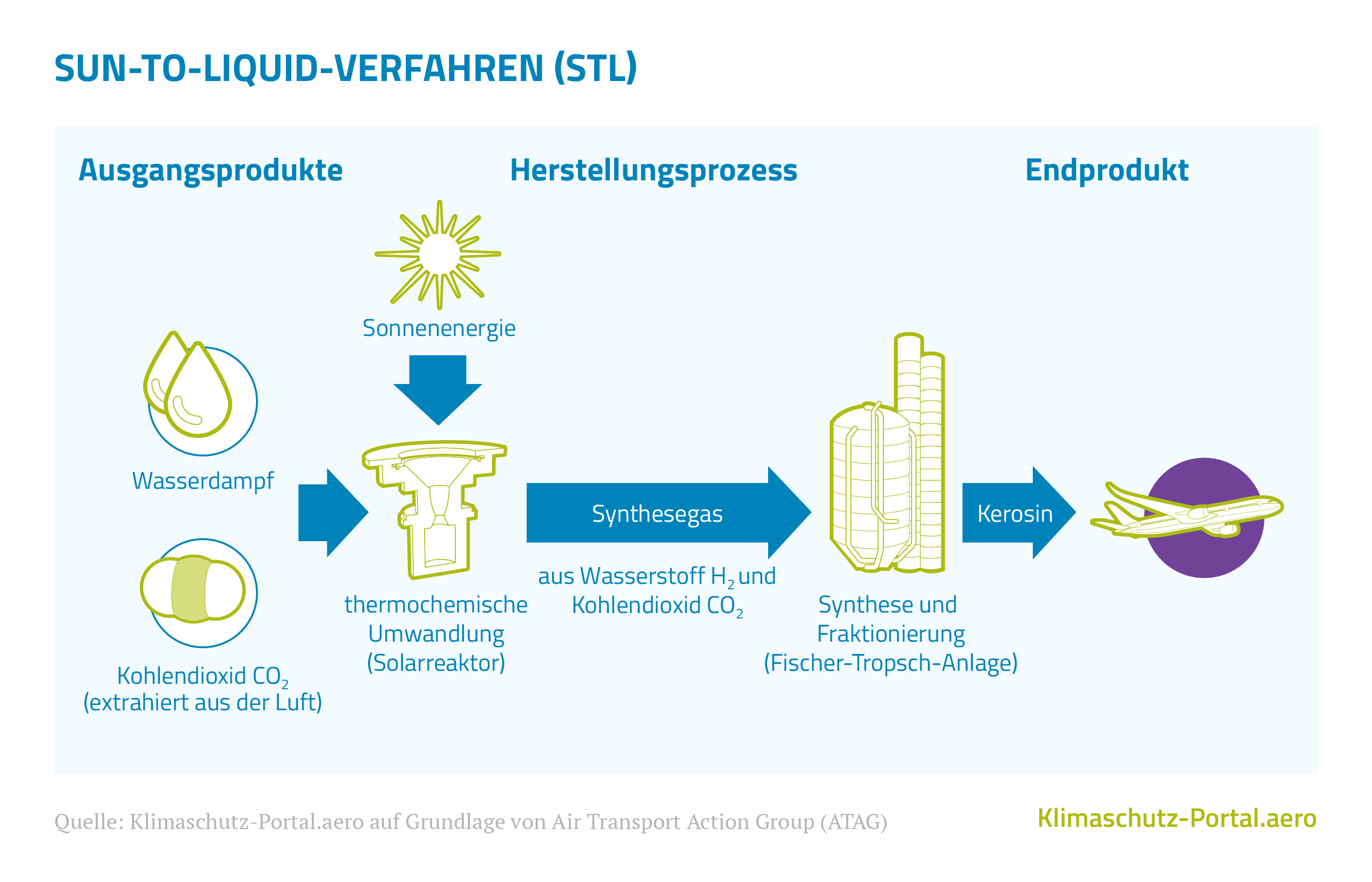 SUN-TO-LIQUID-VERFAHREN (STL)

Ausgangsprodukte

Herstellungsprozess

Endprodukt

Sonnenenergie

Wasserdampf

Kohlendioxid $CO_2$
(extrahiert aus der Luft)

thermochemische Umwandlung (Solarreaktor)

Synthesegas

aus Wasserstoff $H_2$ und Kohlendioxid $CO_2$

Synthese und Fraktionierung (Fischer-Tropsch-Anlage)

Kerosin

Quelle: Klimaschutz-Portal.aero auf Grundlage von Air Transport Action Group (ATAG)

Klimaschutz-Portal.aero